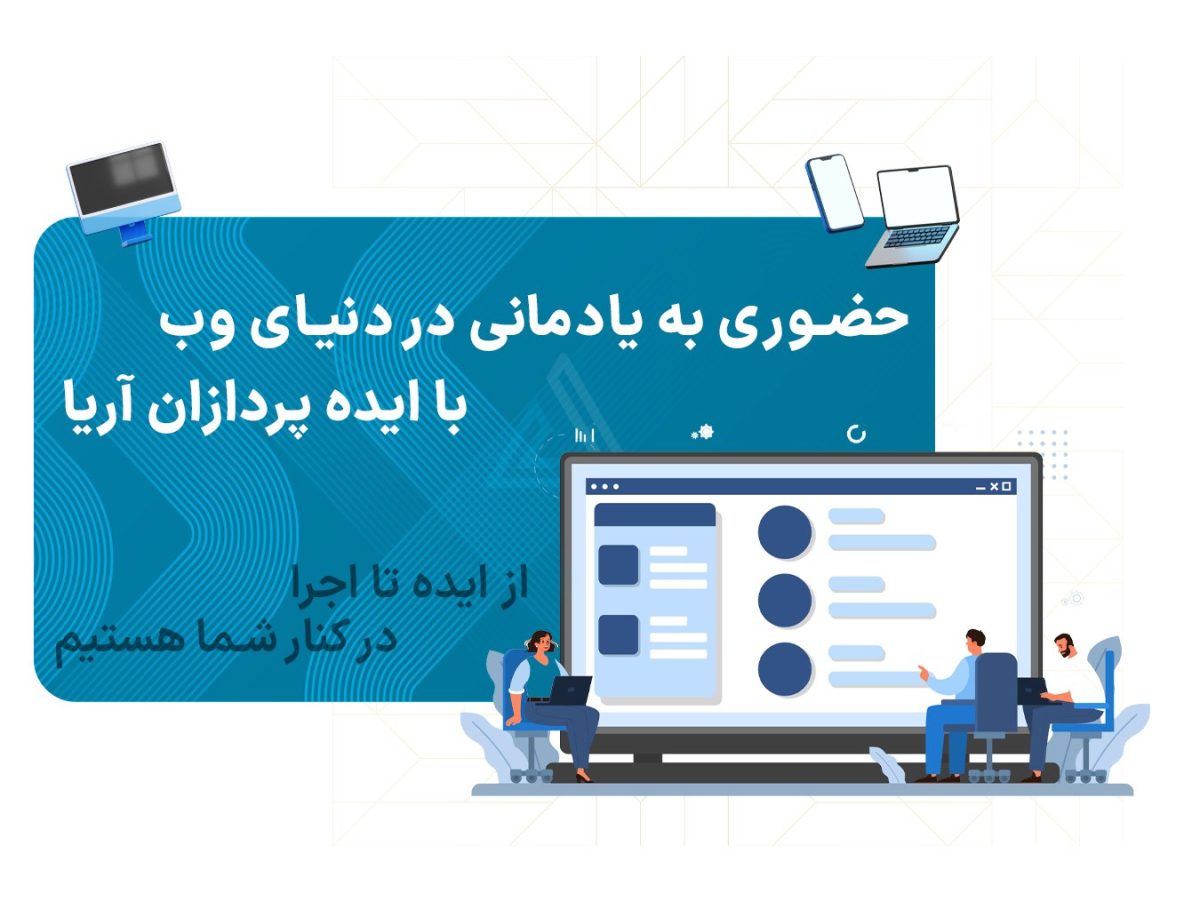 حضوری به یادمانی در دنیای وب
با ایده پردازان آریا

از ایده تا اجرا
در کنار شما هستیم